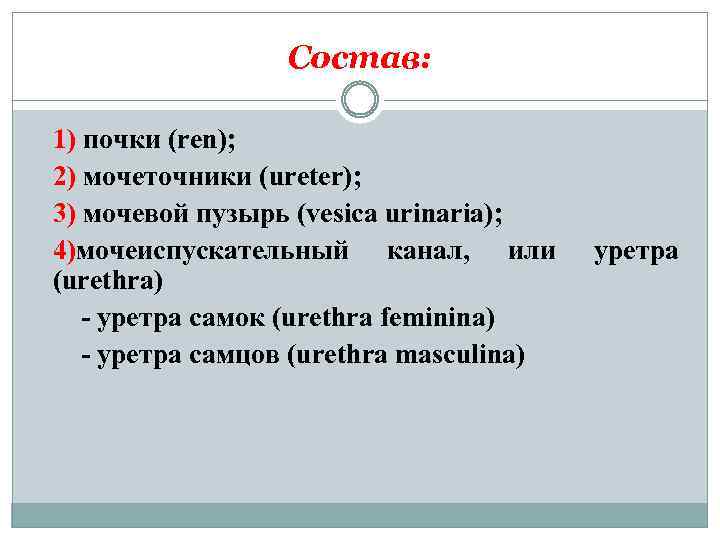 Состав:

1) почки (ren);

2) мочеточники (ureter);

3) мочевой пузырь (vesica urinaria);

4)мочеиспускательный канал, или уретра (urethra)

- уретра самок (urethra feminina)

- уретра самцов (urethra masculina)